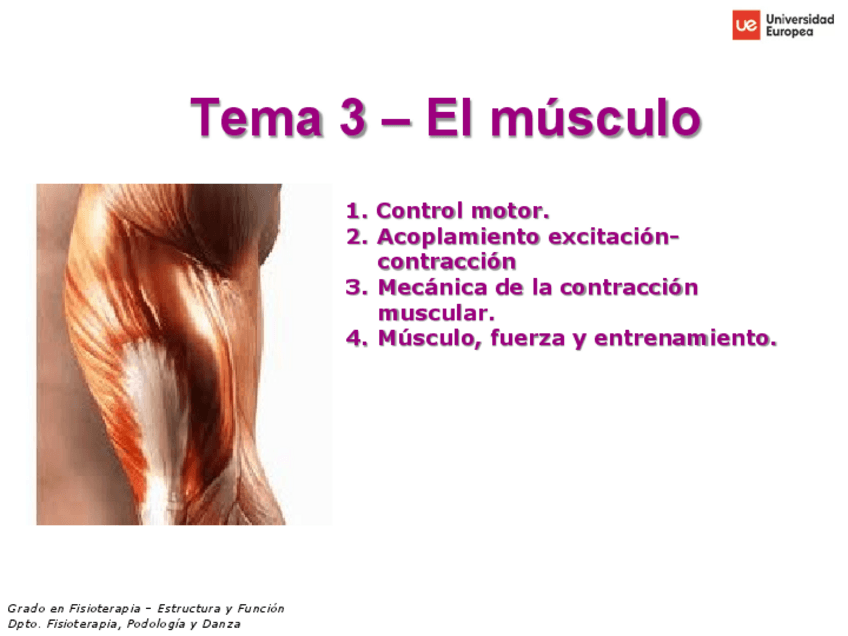 ue Universidad Europea

Tema 3 – El músculo

1. Control motor.
2. Acoplamiento excitación-contracción
3. Mecánica de la contracción muscular.
4. Músculo, fuerza y entrenamiento.

Grado en Fisioterapia – Estructura y Función
Dpto. Fisioterapia, Podología y Danza